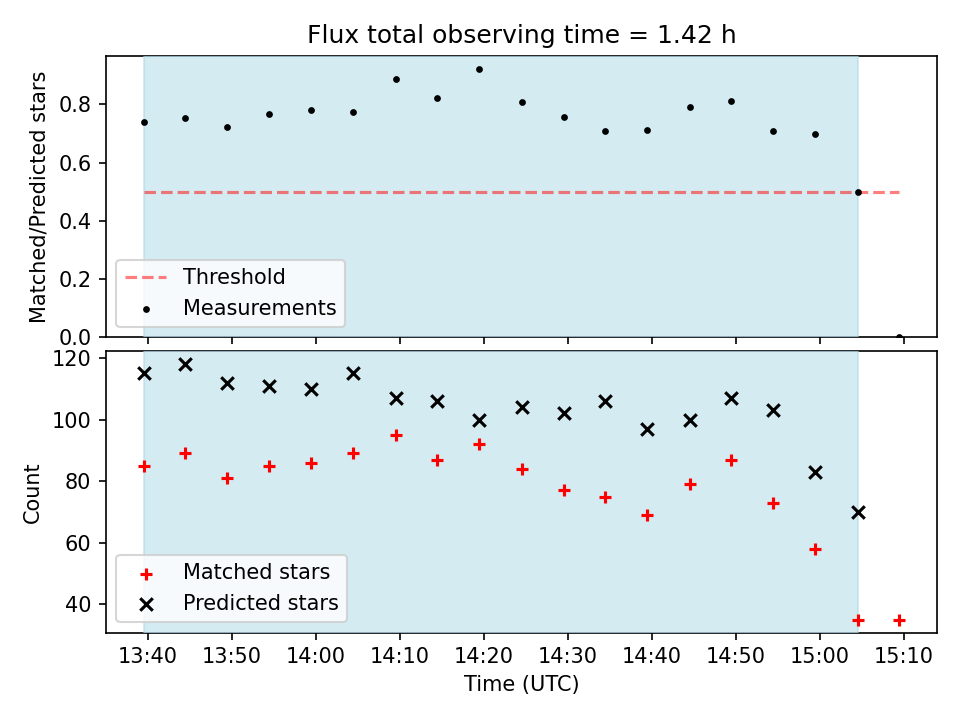 Flux total observing time = 1.42 h

Matched/Predicted stars

0.8
0.6
0.4
0.2
0.0

Threshold
Measurements

Count

120
100
80
60
40

Matched stars
Predicted stars

13:40 13:50 14:00 14:10 14:20 14:30 14:40 14:50 15:00 15:10

Time (UTC)